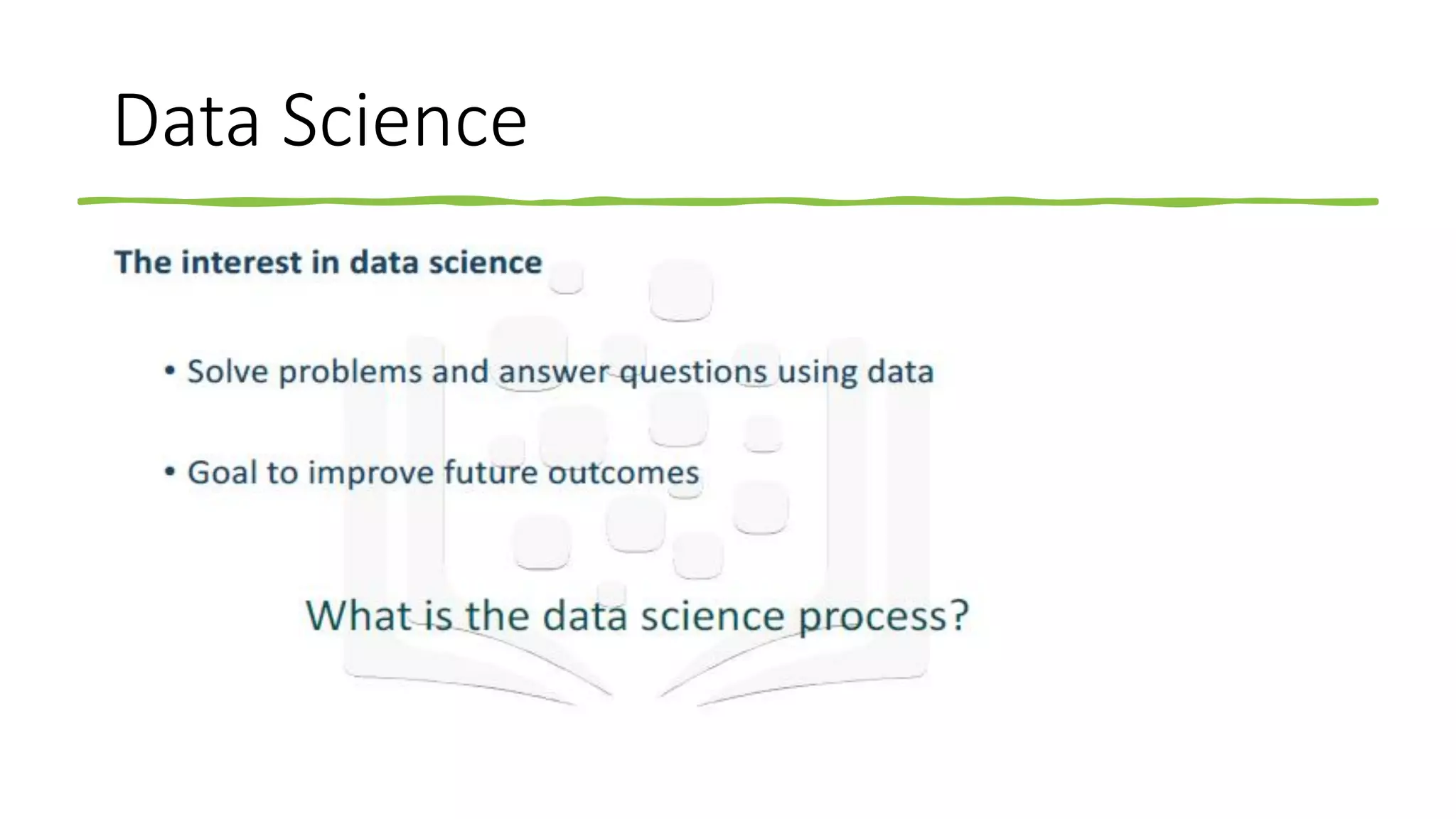 Data Science

The interest in data science

• Solve problems and answer questions using data

• Goal to improve future outcomes

What is the data science process?